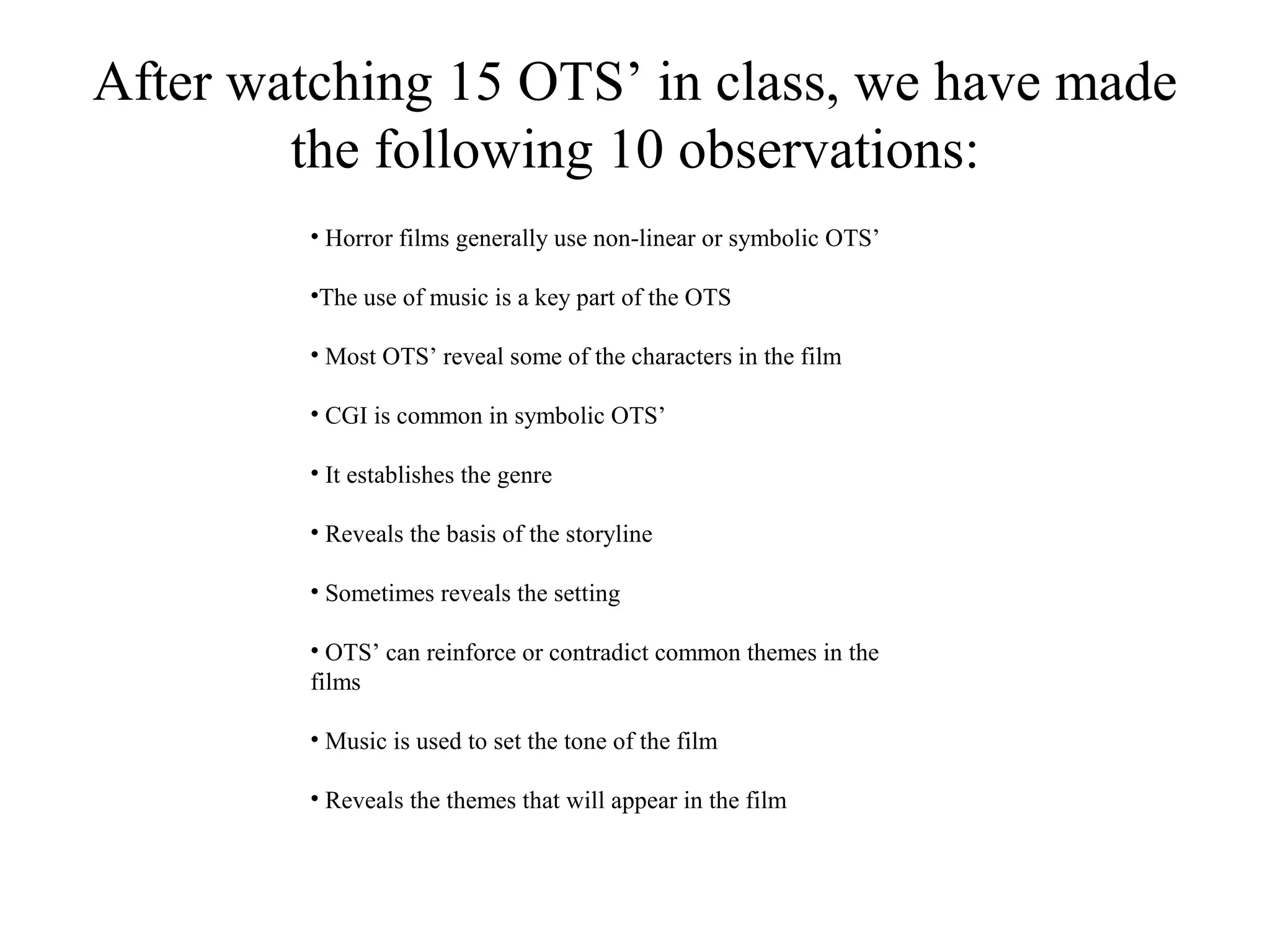 After watching 15 OTS’ in class, we have made the following 10 observations:

• Horror films generally use non-linear or symbolic OTS’

•The use of music is a key part of the OTS

• Most OTS’ reveal some of the characters in the film

• CGI is common in symbolic OTS’

• It establishes the genre

• Reveals the basis of the storyline

• Sometimes reveals the setting

• OTS’ can reinforce or contradict common themes in the films

• Music is used to set the tone of the film

• Reveals the themes that will appear in the film